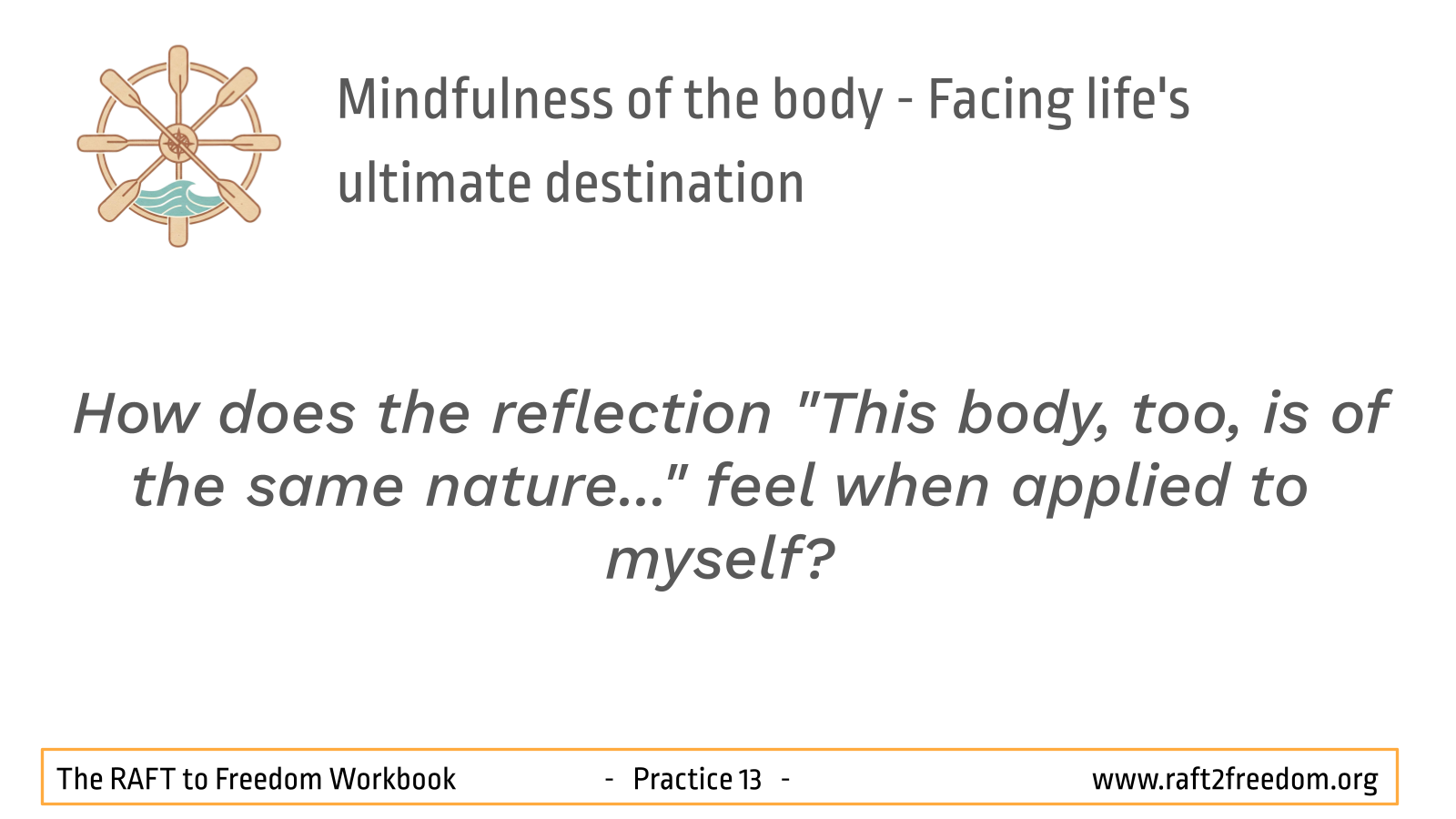 Mindfulness of the body - Facing life's ultimate destination

How does the reflection "This body, too, is of the same nature..." feel when applied to myself?

The RAFT to Freedom Workbook - Practice 13 - www.raft2freedom.org